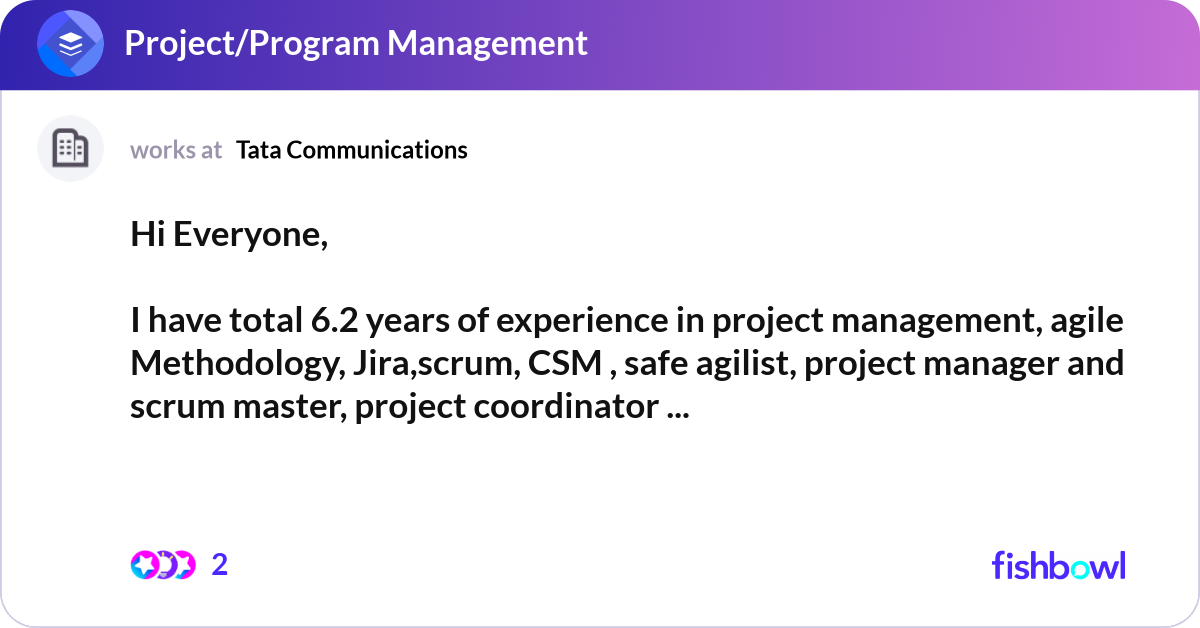 Project/Program Management

works at Tata Communications

Hi Everyone,

I have total 6.2 years of experience in project management, agile Methodology, Jira,scrum, CSM , safe agilist, project manager and scrum master, project coordinator ...

2

fishbowl